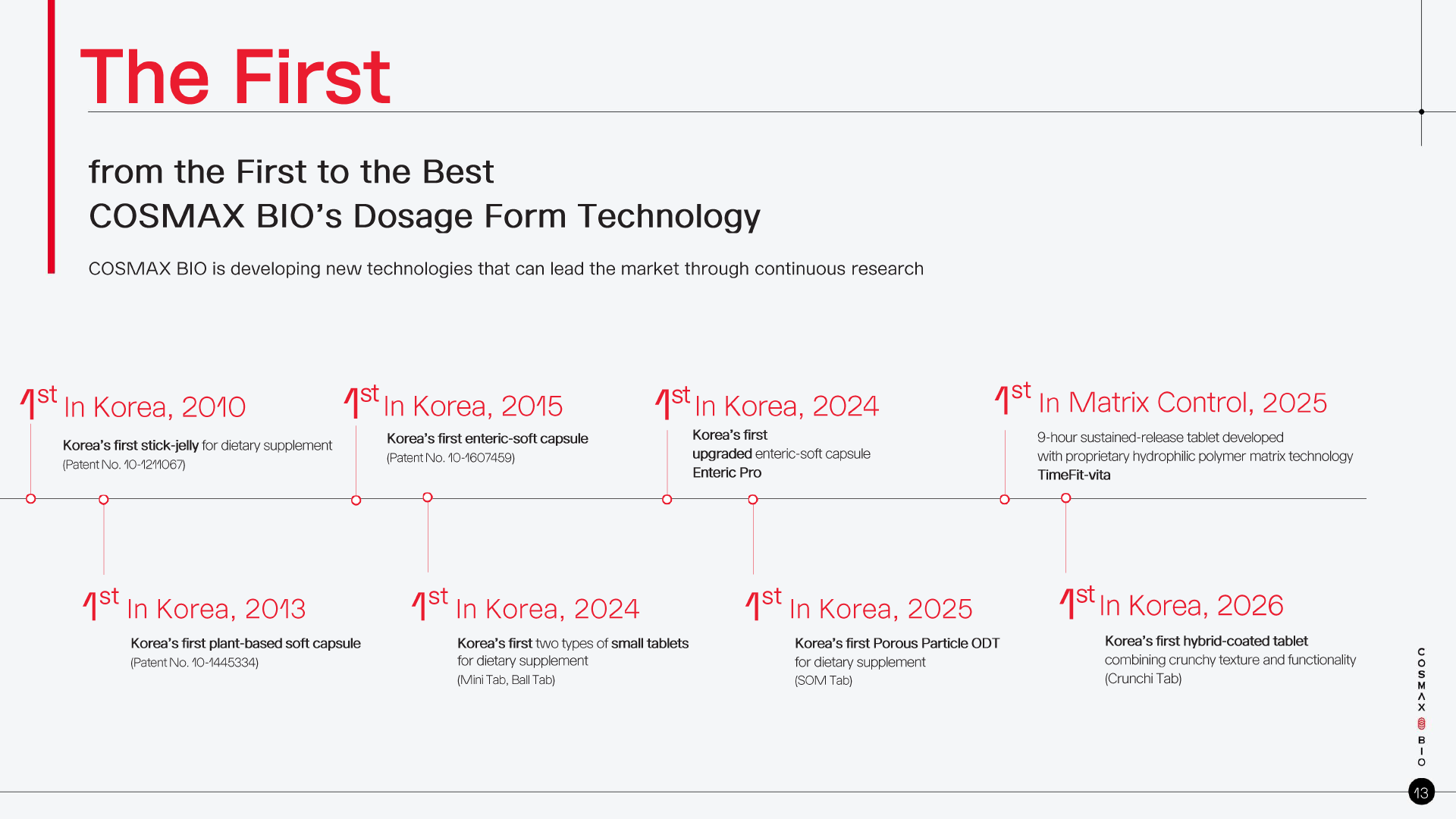 The First

from the First to the Best
COSMAX BIO's Dosage Form Technology

COSMAX BIO is developing new technologies that can lead the market through continuous research

$1^{st}$ In Korea, 2010

Korea's first stick-jelly for dietary supplement
(Patent No. 10-1211067)

$1^{st}$ In Korea, 2015

Korea's first enteric-soft capsule
(Patent No. 10-1607459)

$1^{st}$ In Korea, 2024

Korea's first
upgraded enteric-soft capsule
Enteric Pro

$1^{st}$ In Matrix Control, 2025

9-hour sustained-release tablet developed
with proprietary hydrophilic polymer matrix technology
TimeFit-vita

$1^{st}$ In Korea, 2013

Korea's first plant-based soft capsule
(Patent No. 10-1445334)

$1^{st}$ In Korea, 2024

Korea's first two types of small tablets
for dietary supplement
(Mini Tab, Ball Tab)

$1^{st}$ In Korea, 2025

Korea's first Porous Particle ODT
for dietary supplement
(SOM Tab)

$1^{st}$ In Korea, 2026

Korea's first hybrid-coated tablet
combining crunchy texture and functionality
(Crunchi Tab)

COSMAX BIO

13